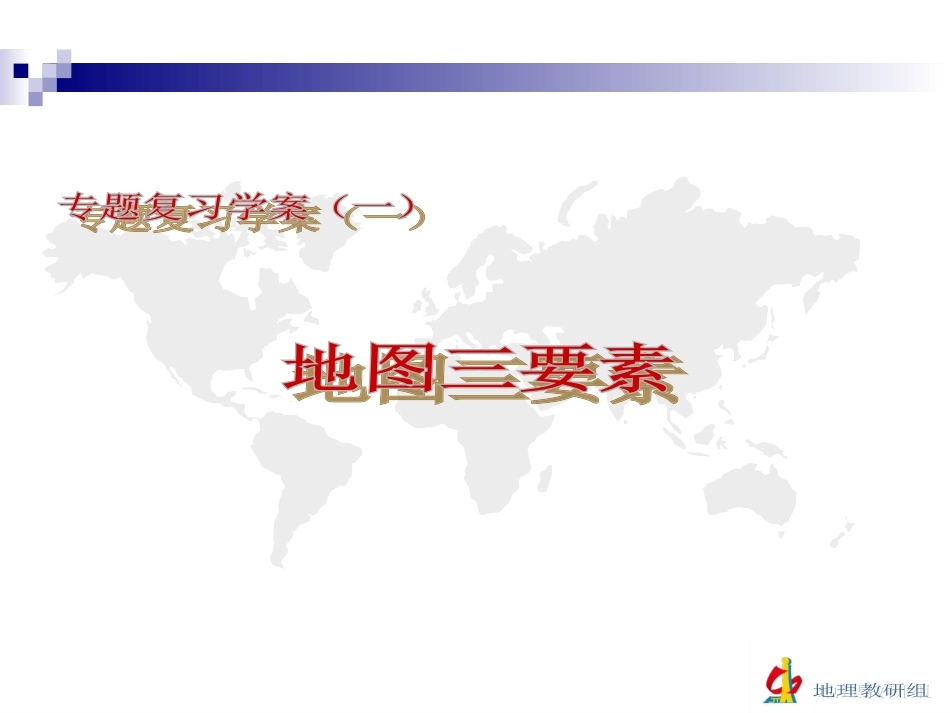 专题复习学案（一）

地图三要素

地理教研组